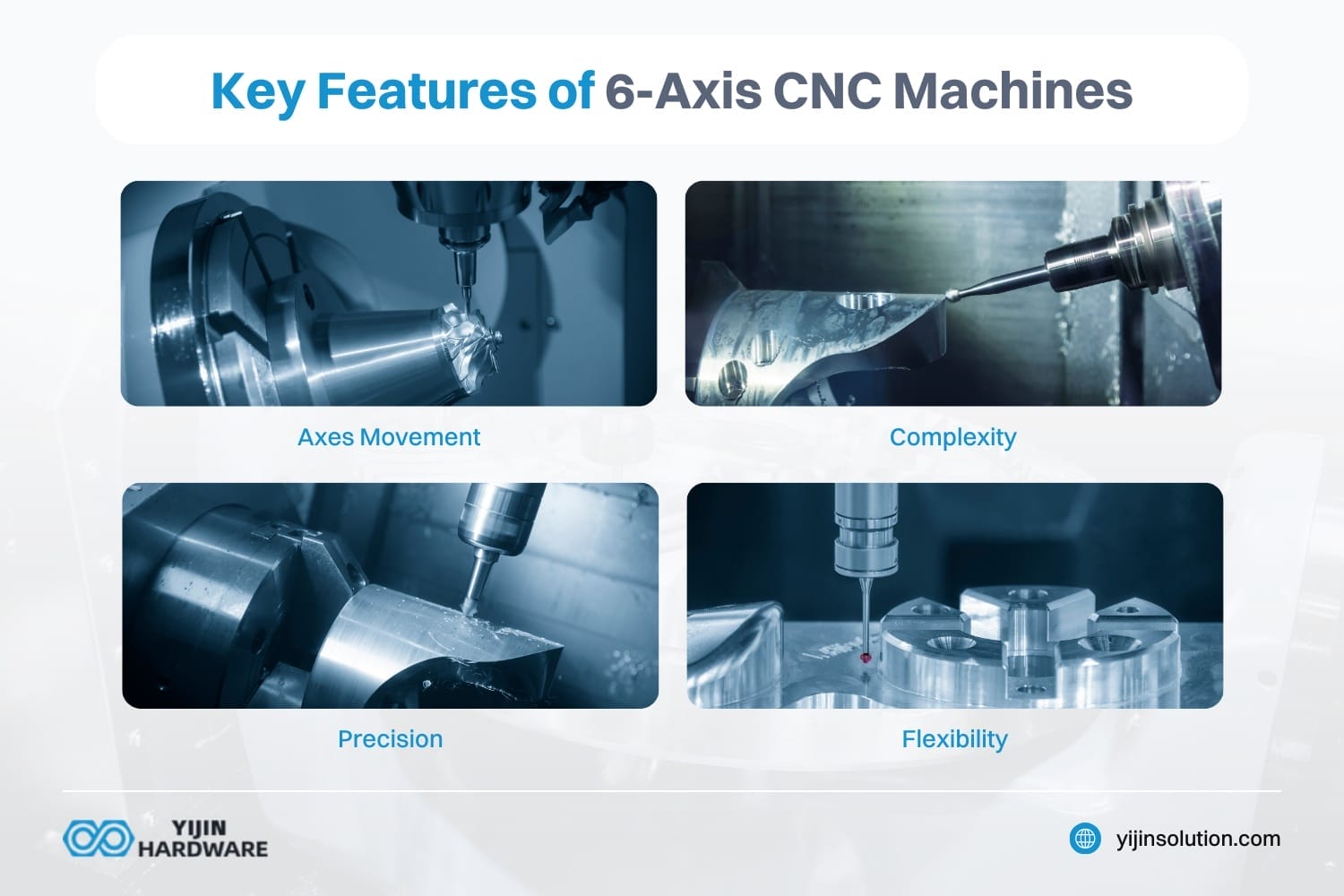 Key Features of 6-Axis CNC Machines

Axes Movement

Complexity

Precision

Flexibility

YIJIN HARDWARE

yijinsolution.com